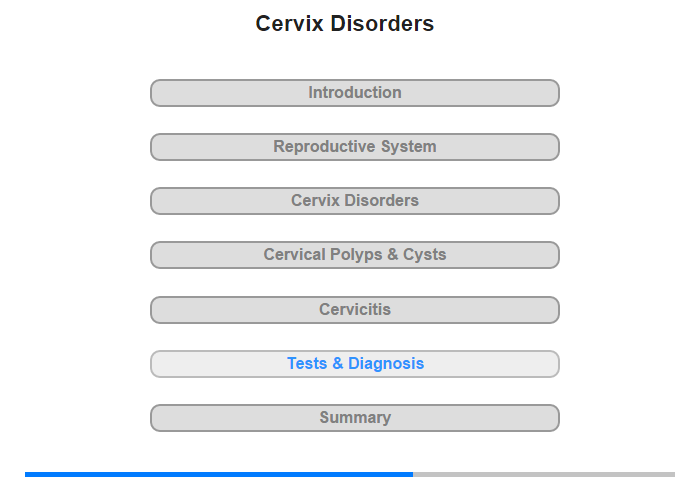 Cervix Disorders

Introduction

Reproductive System

Cervix Disorders

Cervical Polyps & Cysts

Cervicitis

Tests & Diagnosis

Summary